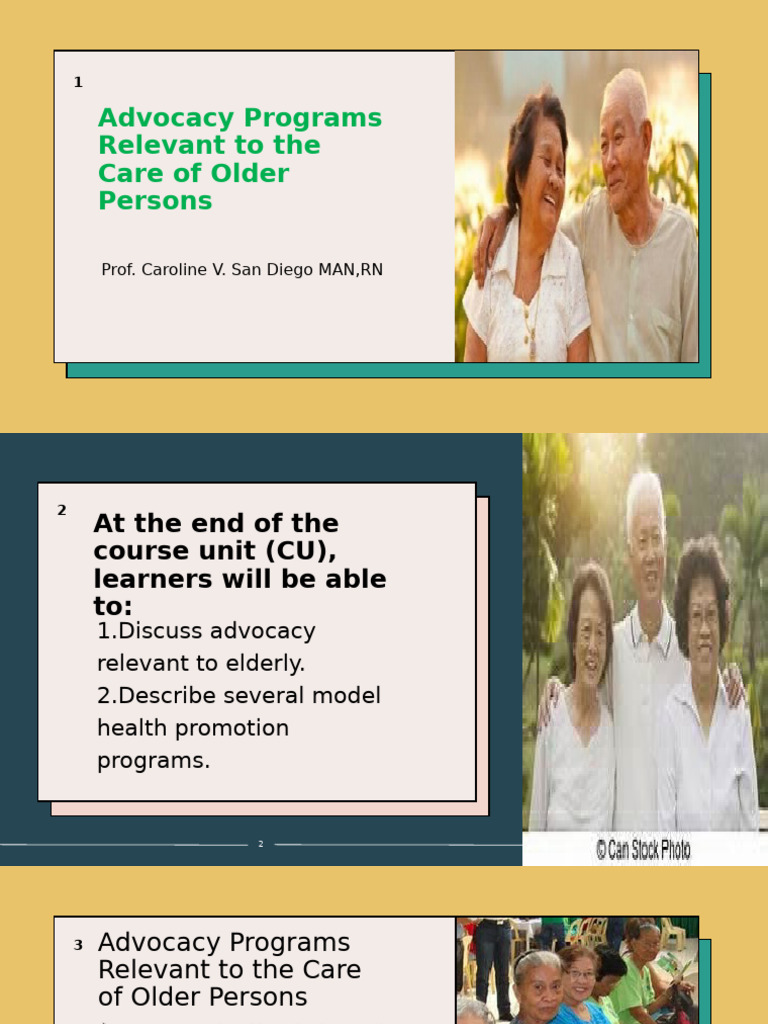 1

Advocacy Programs Relevant to the Care of Older Persons

Prof. Caroline V. San Diego MAN,RN

2

At the end of the course unit (CU), learners will be able to:

1.Discuss advocacy relevant to elderly.
2.Describe several model health promotion programs.

2

© Can Stock Photo

3

Advocacy Programs Relevant to the Care of Older Persons